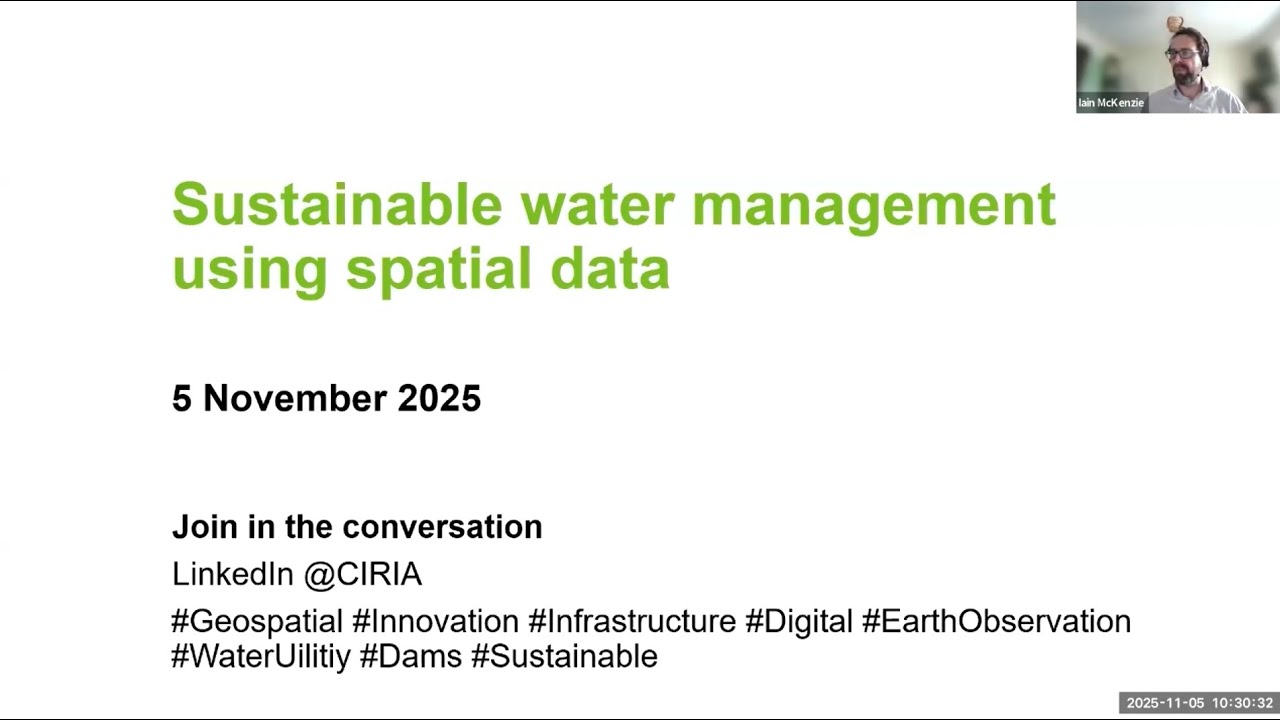 Iain McKenzie

Sustainable water management using spatial data

5 November 2025

Join in the conversation
LinkedIn @CIRIA
#Geospatial #Innovation #Infrastructure #Digital #EarthObservation #WaterUilitiy #Dams #Sustainable

2025-11-05 10:30:32